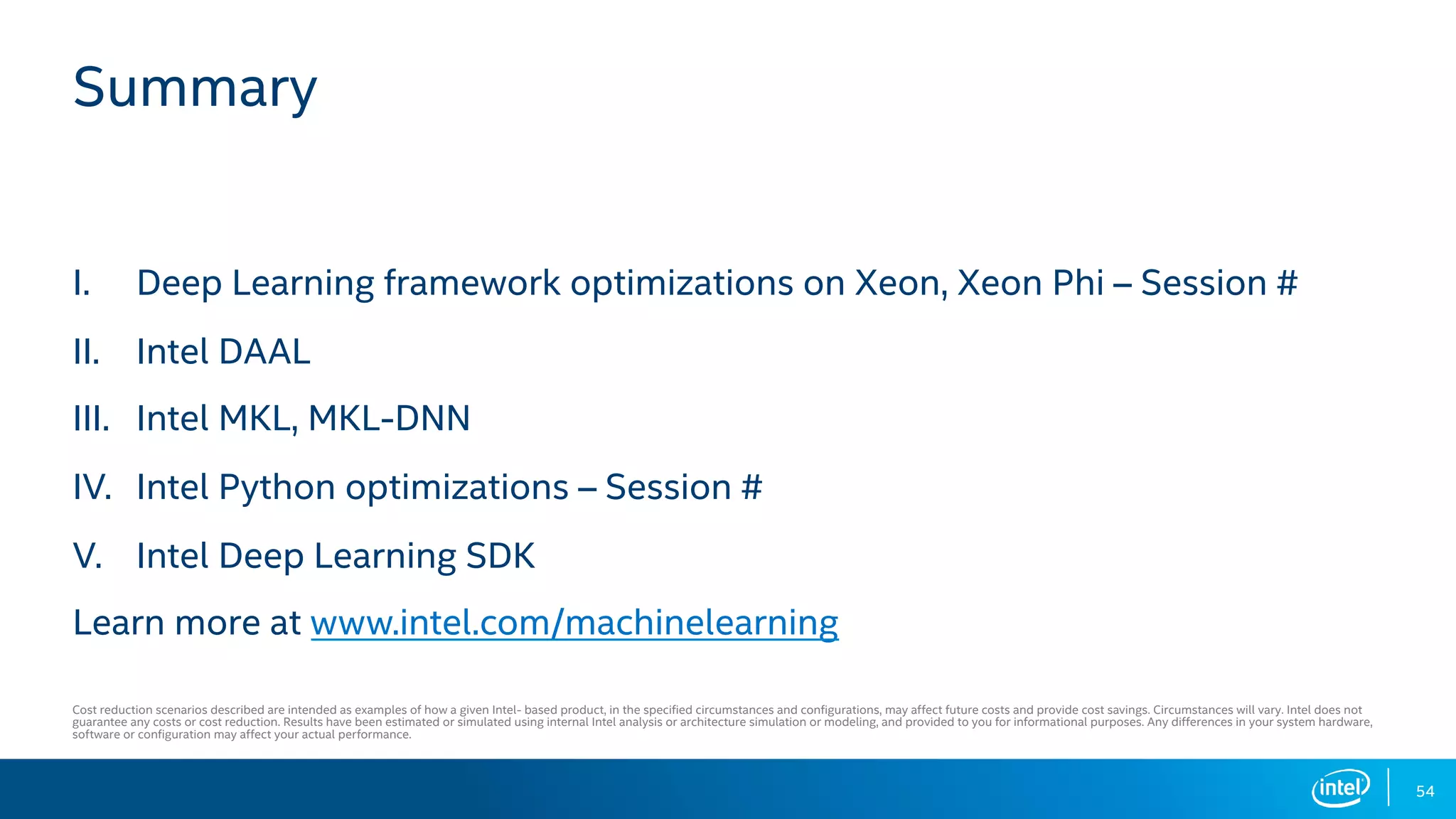 Summary

I. Deep Learning framework optimizations on Xeon, Xeon Phi – Session #

II. Intel DAAL

III. Intel MKL, MKL-DNN

IV. Intel Python optimizations – Session #

V. Intel Deep Learning SDK

Learn more at www.intel.com/machinelearning

Cost reduction scenarios described are intended as examples of how a given Intel- based product, in the specified circumstances and configurations, may affect future costs and provide cost savings. Circumstances will vary. Intel does not guarantee any costs or cost reduction. Results have been estimated or simulated using internal Intel analysis or architecture simulation or modeling, and provided to you for informational purposes. Any differences in your system hardware, software or configuration may affect your actual performance.

intel

54